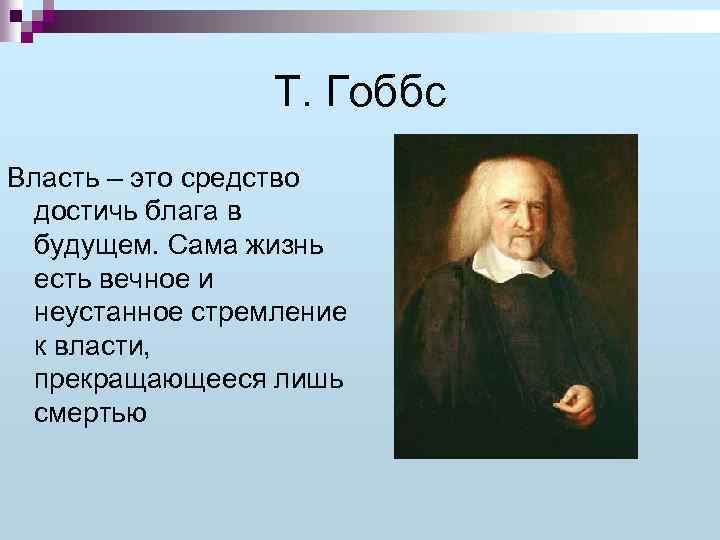 Т. Гоббс

Власть – это средство достичь блага в будущем. Сама жизнь есть вечное и неустанное стремление к власти, прекращающееся лишь смертью